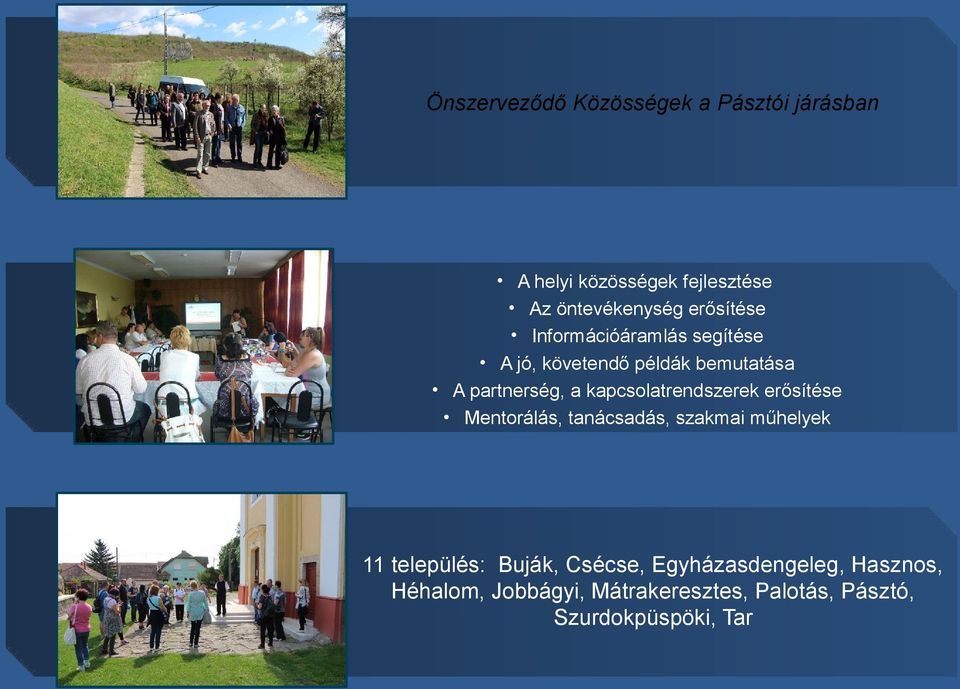 Önszerveződő Közösségek a Pásztói járásban

• A helyi közösségek fejlesztése
• Az öntevékenység erősítése
• Információáramlás segítése
• A jó, követendő példák bemutatása
• A partnerség, a kapcsolatrendszerek erősítése
• Mentorálás, tanácsadás, szakmai műhelyek

11 település: Buják, Csécse, Egyházasdengeleg, Hasznos, Héhalom, Jobbágyi, Mátrakeresztes, Palotás, Pásztó, Szurdokpüspöki, Tar